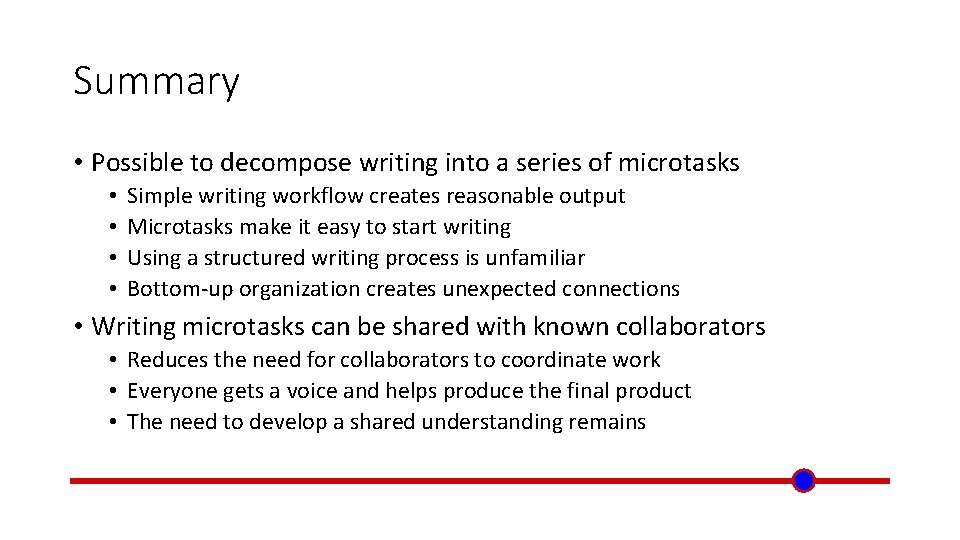 Summary

• Possible to decompose writing into a series of microtasks
  • Simple writing workflow creates reasonable output
  • Microtasks make it easy to start writing
  • Using a structured writing process is unfamiliar
  • Bottom-up organization creates unexpected connections

• Writing microtasks can be shared with known collaborators
  • Reduces the need for collaborators to coordinate work
  • Everyone gets a voice and helps produce the final product
  • The need to develop a shared understanding remains